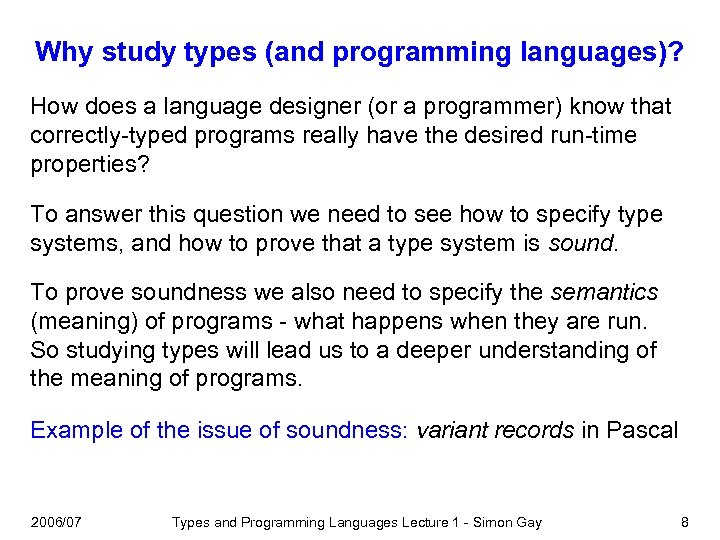 Why study types (and programming languages)?

How does a language designer (or a programmer) know that correctly-typed programs really have the desired run-time properties?

To answer this question we need to see how to specify type systems, and how to prove that a type system is sound.

To prove soundness we also need to specify the semantics (meaning) of programs - what happens when they are run. So studying types will lead us to a deeper understanding of the meaning of programs.

Example of the issue of soundness: variant records in Pascal

2006/07 Types and Programming Languages Lecture 1 - Simon Gay 8